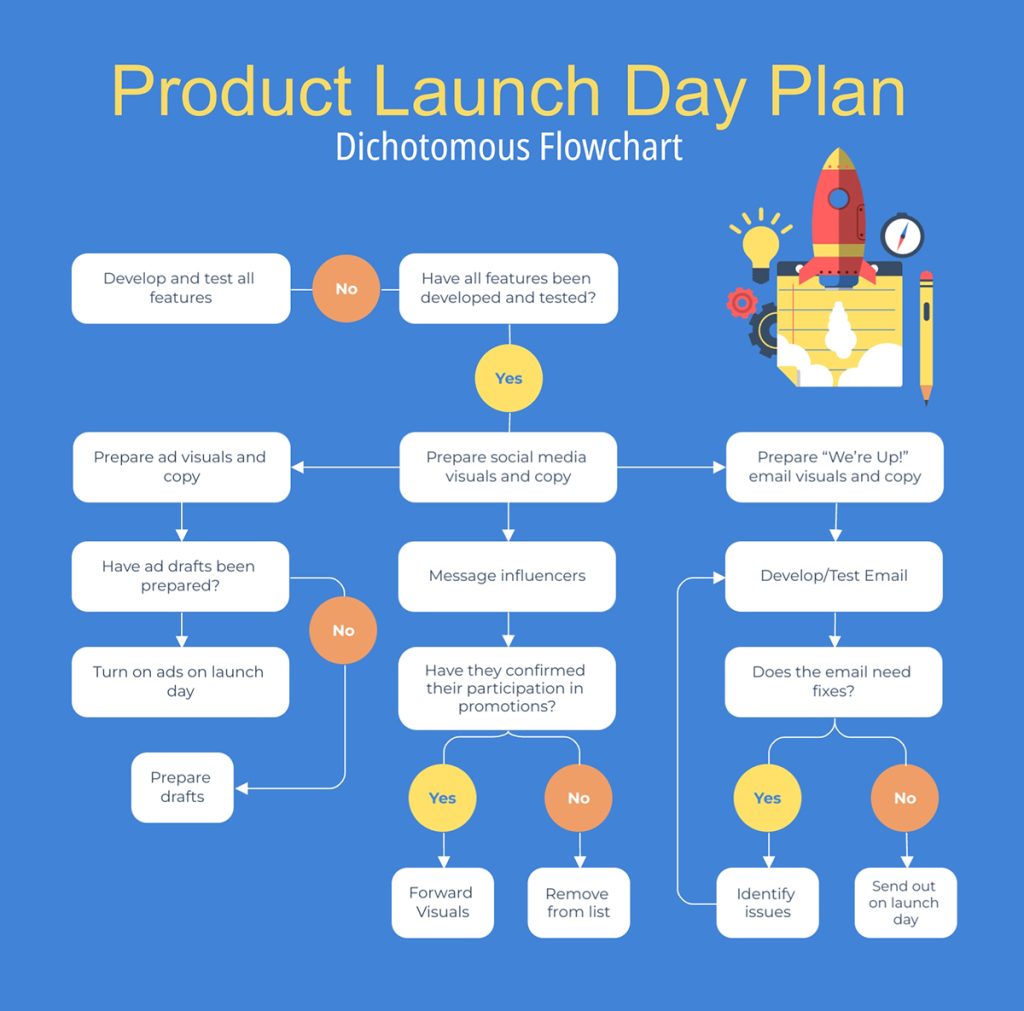 Product Launch Day Plan
Dichotomous Flowchart

Develop and test all features

No

Have all features been developed and tested?

Yes

Prepare ad visuals and copy

Prepare social media visuals and copy

Prepare "We're Up!" email visuals and copy

Have ad drafts been prepared?

No

Turn on ads on launch day

Prepare drafts

Message influencers

Have they confirmed their participation in promotions?

Yes

No

Forward Visuals

Remove from list

Develop/Test Email

Does the email need fixes?

Yes

No

Identify issues

Send out on launch day